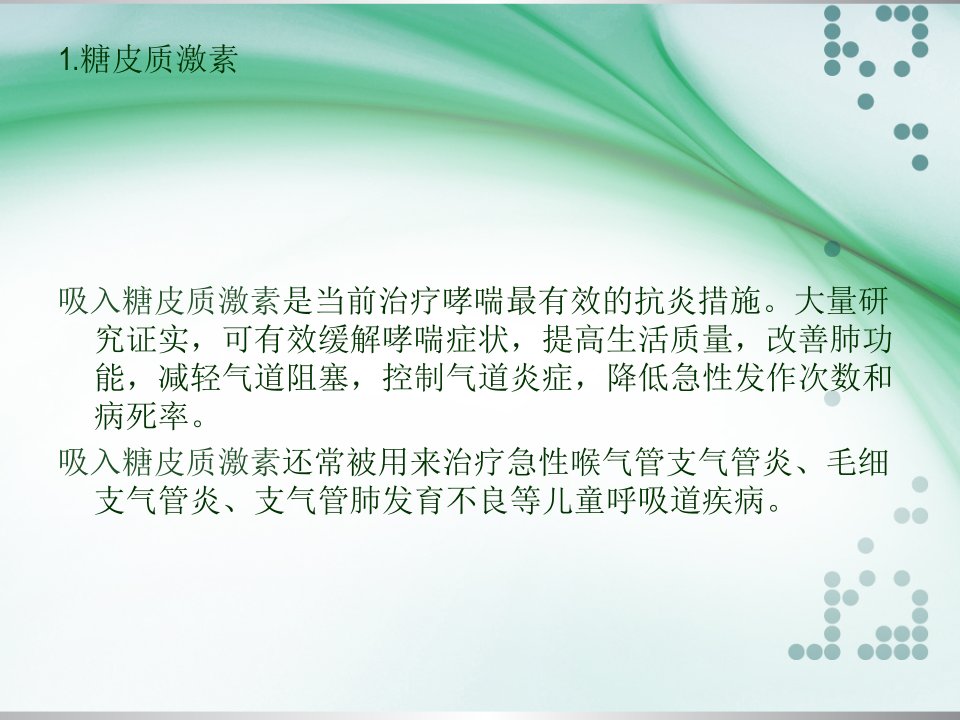 1.糖皮质激素

吸入糖皮质激素是当前治疗哮喘最有效的抗炎措施。大量研究证实，可有效缓解哮喘症状，提高生活质量，改善肺功能，减轻气道阻塞，控制气道炎症，降低急性发作次数和病死率。

吸入糖皮质激素还常被用来治疗急性喉气管支气管炎、毛细支气管炎、支气管肺发育不良等儿童呼吸道疾病。